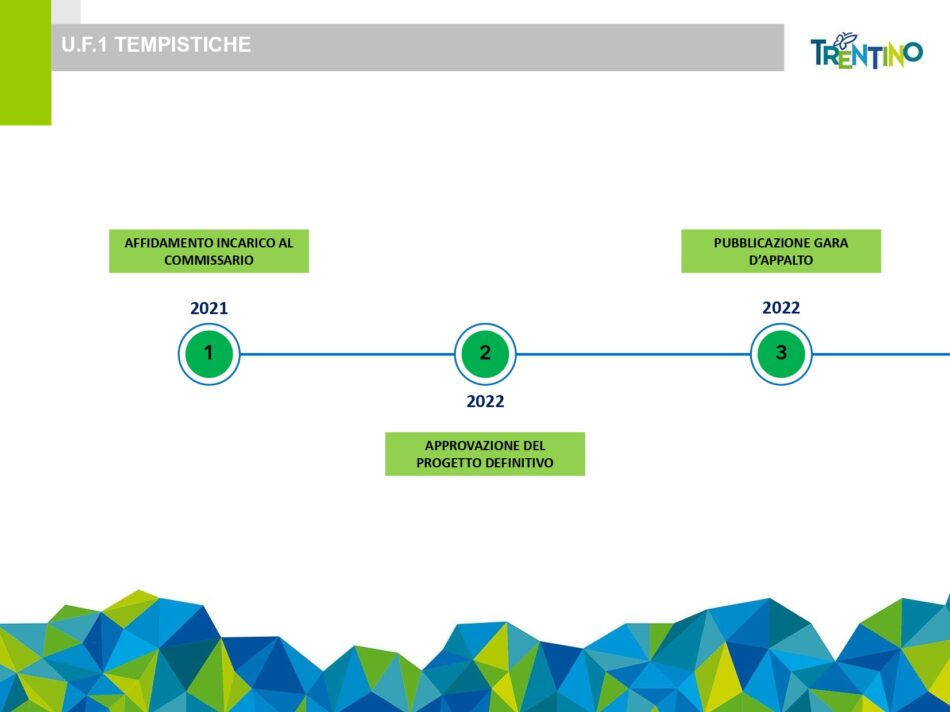 U.F.1 TEMPISTICHE

TRENTINO

AFFIDAMENTO INCARICO AL COMMISSARIO

2021

1

2

2022

APPROVAZIONE DEL PROGETTO DEFINITIVO

PUBBLICAZIONE GARA D'APPALTO

2022

3